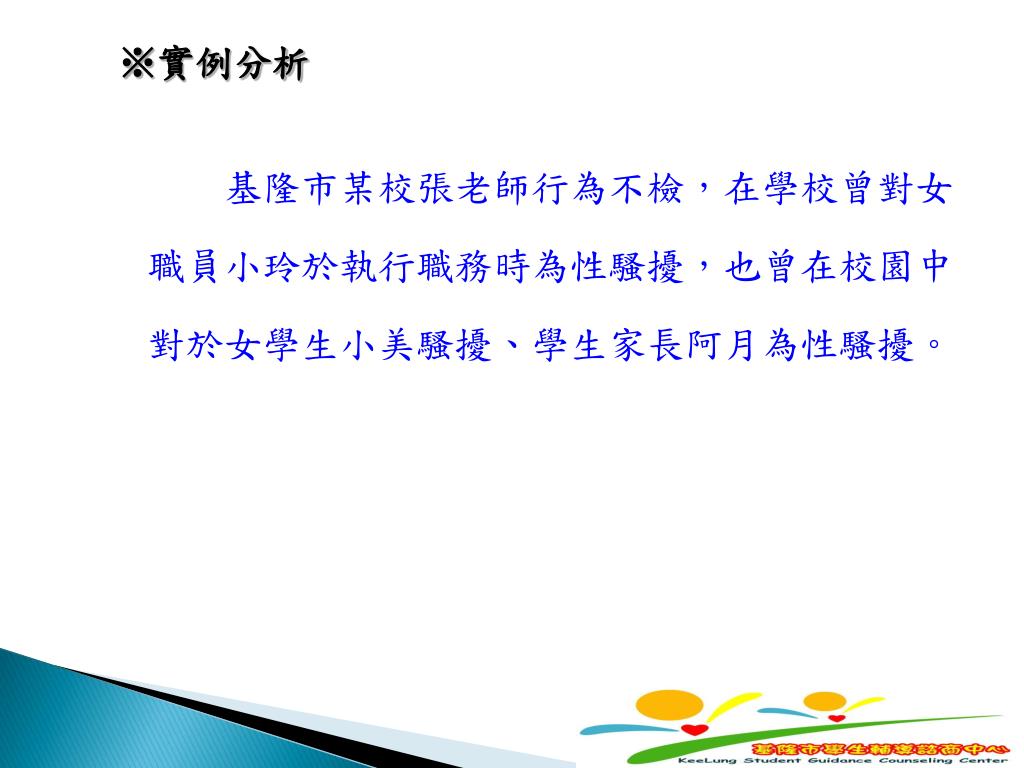 ※實例分析

基隆市某校張老師行為不檢，在學校曾對女職員小玲於執行職務時為性騷擾，也曾在校園中對於女學生小美騷擾、學生家長阿月為性騷擾。

基隆市學生輔導諮商中心
KeeLung Student Guidance Counseling Center